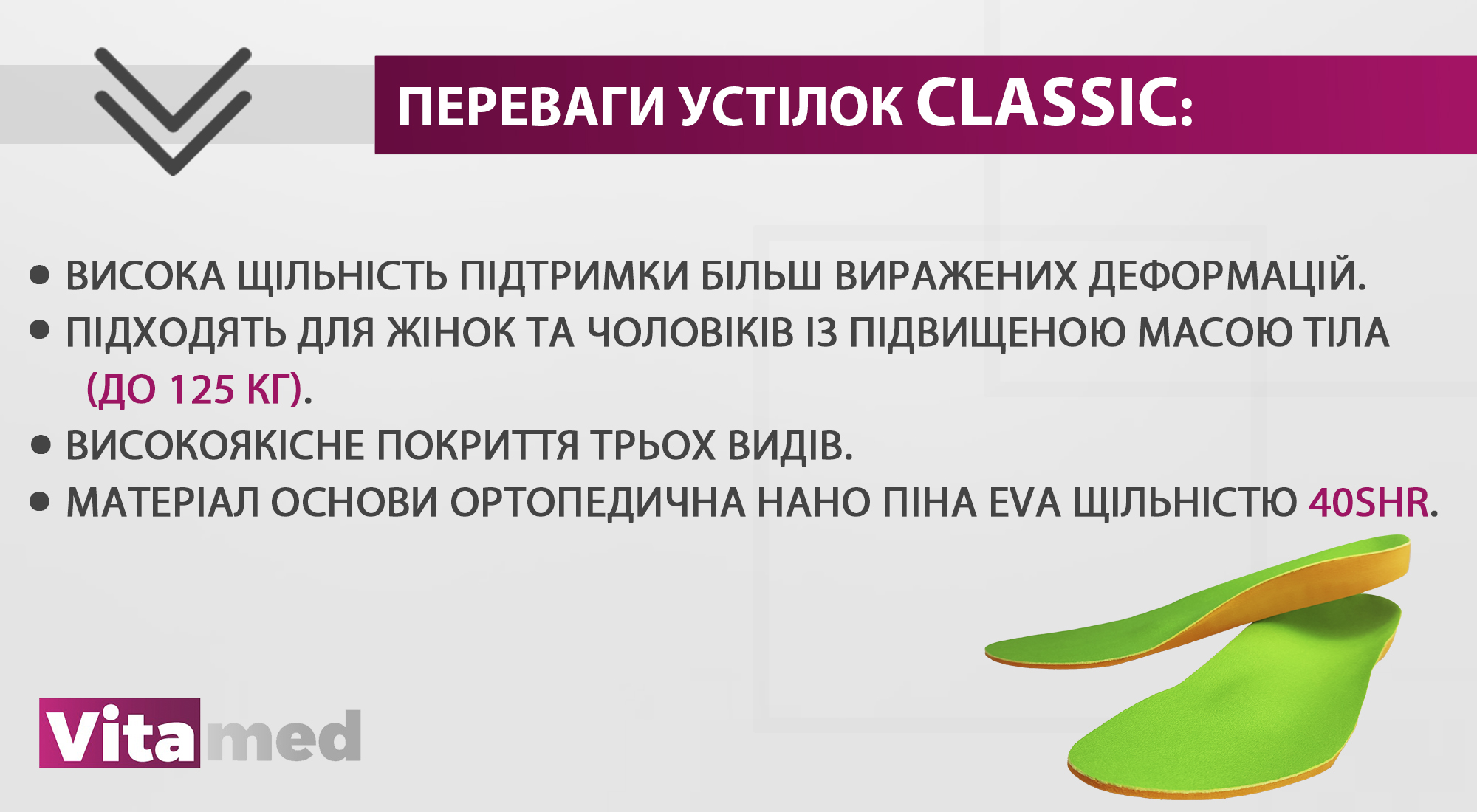 ПЕРЕВАГИ УСТІЛОК CLASSIC:

• ВИСОКА ЩІЛЬНІСТЬ ПІДТРИМКИ БІЛЬШ ВИРАЖЕНИХ ДЕФОРМАЦІЙ.
• ПІДХОДЯТЬ ДЛЯ ЖІНОК ТА ЧОЛОВІКІВ ІЗ ПІДВИЩЕНОЮ МАСОЮ ТІЛА (ДО 125 КГ).
• ВИСОКОЯКІСНЕ ПОКРИТТЯ ТРЬОХ ВИДІВ.
• МАТЕРІАЛ ОСНОВИ ОРТОПЕДИЧНА НАНО ПІНА EVA ЩІЛЬНІСТЮ 40SHR.

Vitamed